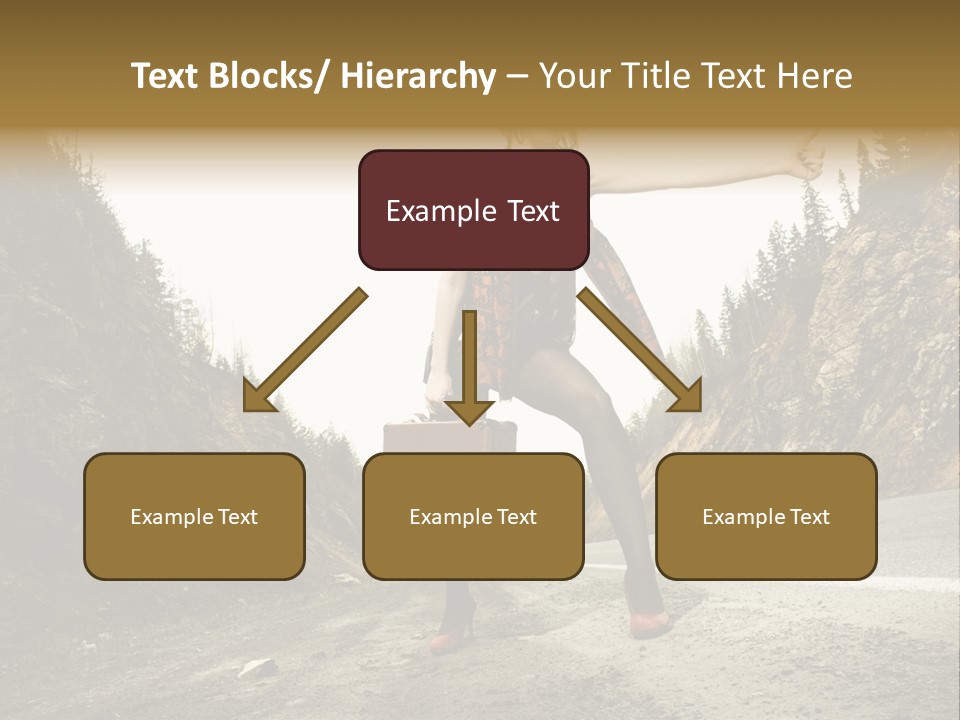 Text Blocks/ Hierarchy – Your Title Text Here

Example Text

Example Text

Example Text

Example Text